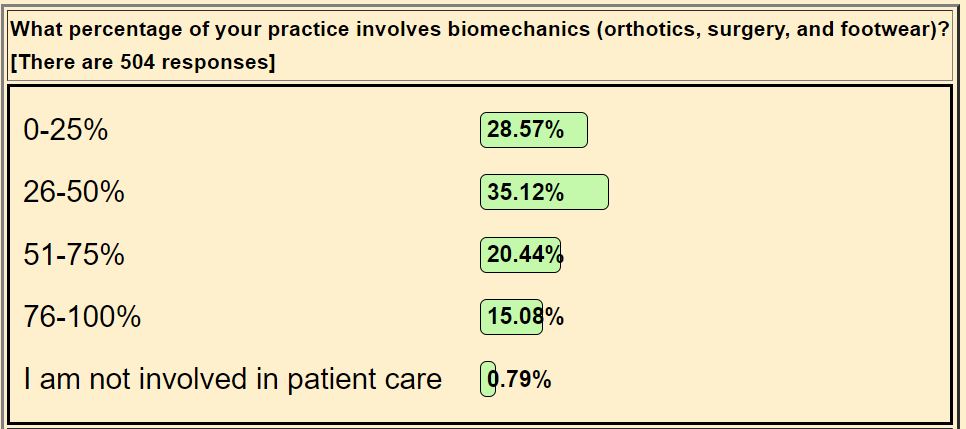 What percentage of your practice involves biomechanics (orthotics, surgery, and footwear)? [There are 504 responses]

| | |
|---|---|
| 0-25% | 28.57% |
| 26-50% | 35.12% |
| 51-75% | 20.44% |
| 76-100% | 15.08% |
| I am not involved in patient care | 0.79% |